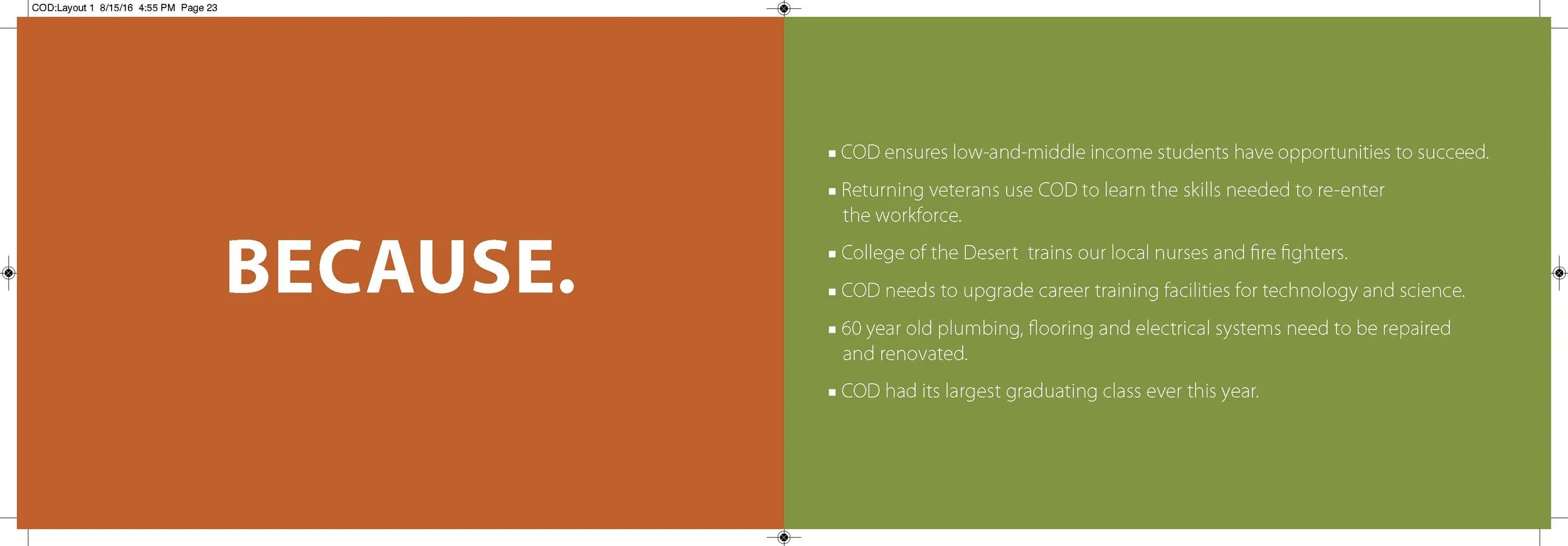 COD:Layout 1 8/15/16 4:55 PM Page 23

BECAUSE.

▪ COD ensures low-and-middle income students have opportunities to succeed.

▪ Returning veterans use COD to learn the skills needed to re-enter the workforce.

▪ College of the Desert trains our local nurses and fire fighters.

▪ COD needs to upgrade career training facilities for technology and science.

▪ 60 year old plumbing, flooring and electrical systems need to be repaired and renovated.

▪ COD had its largest graduating class ever this year.